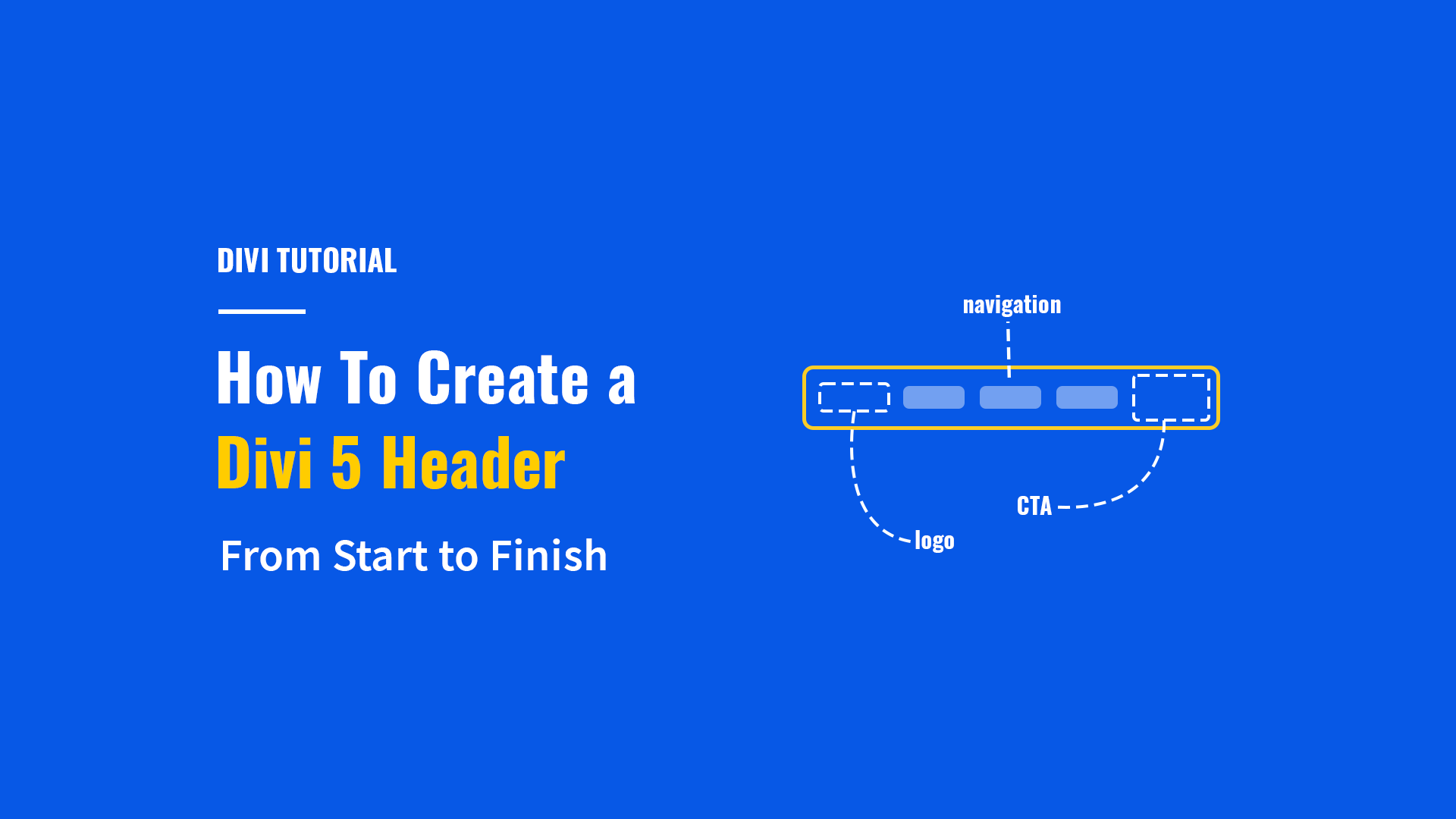 DIVI TUTORIAL

How To Create a Divi 5 Header

From Start to Finish

navigation

CTA

logo